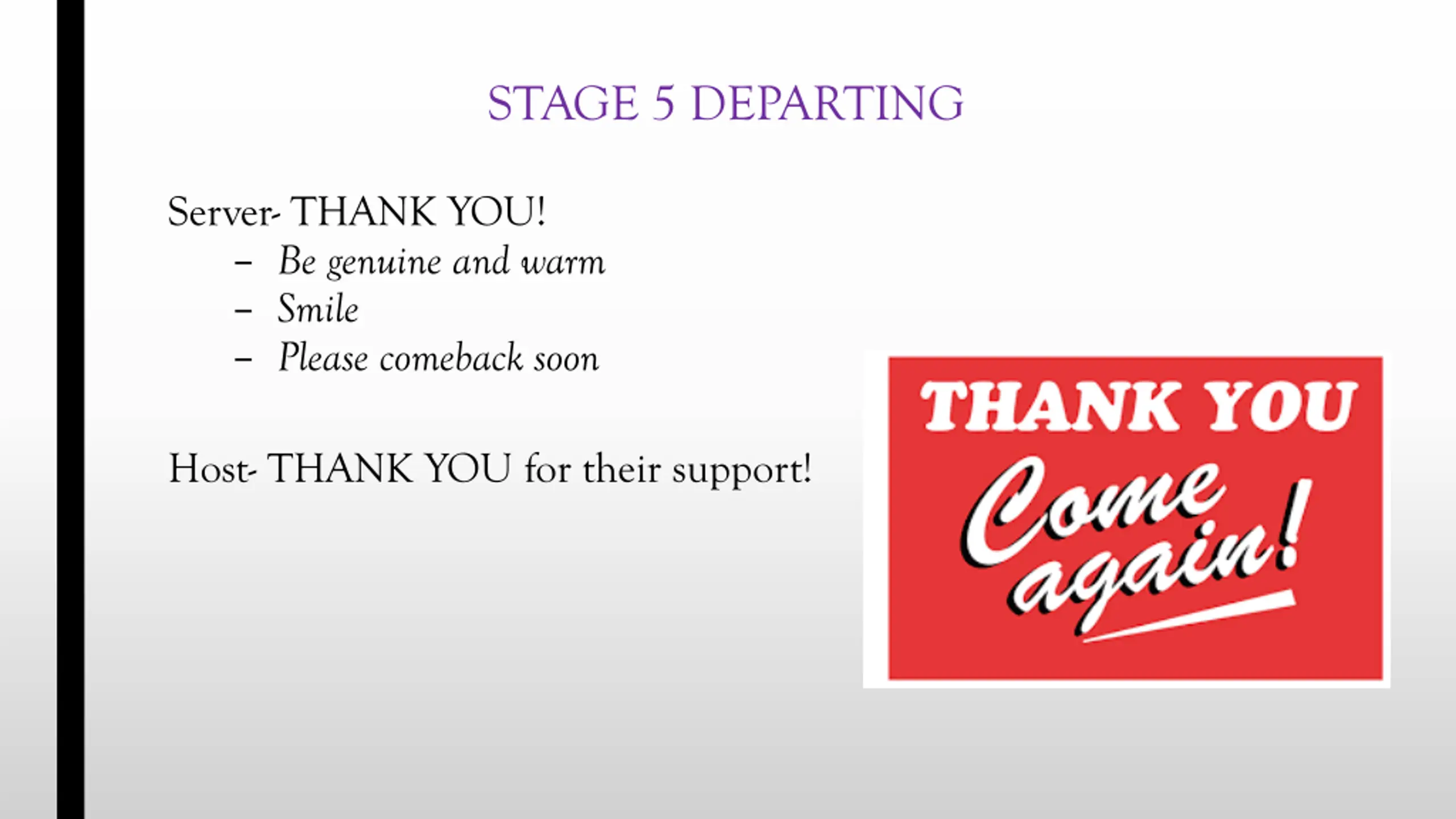 STAGE 5 DEPARTING

Server- THANK YOU!

– Be genuine and warm
– Smile
– Please comeback soon

Host- THANK YOU for their support!

THANK YOU
Come again!